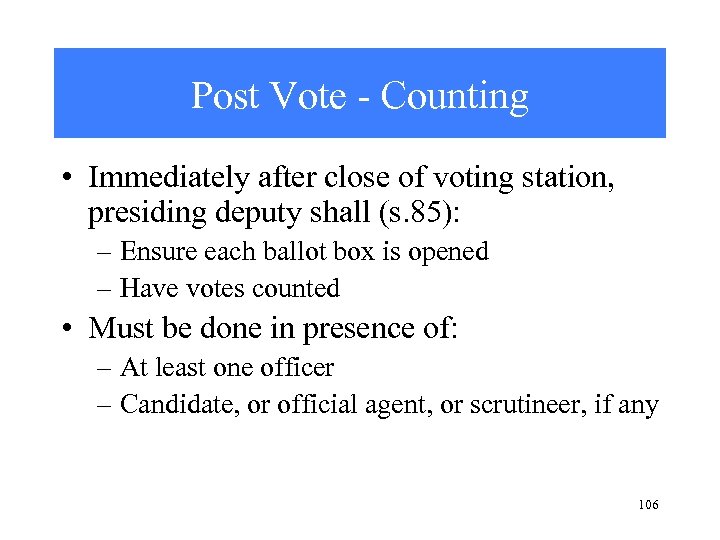 Post Vote - Counting

• Immediately after close of voting station, presiding deputy shall (s.85):
– Ensure each ballot box is opened
– Have votes counted

• Must be done in presence of:
– At least one officer
– Candidate, or official agent, or scrutineer, if any

106